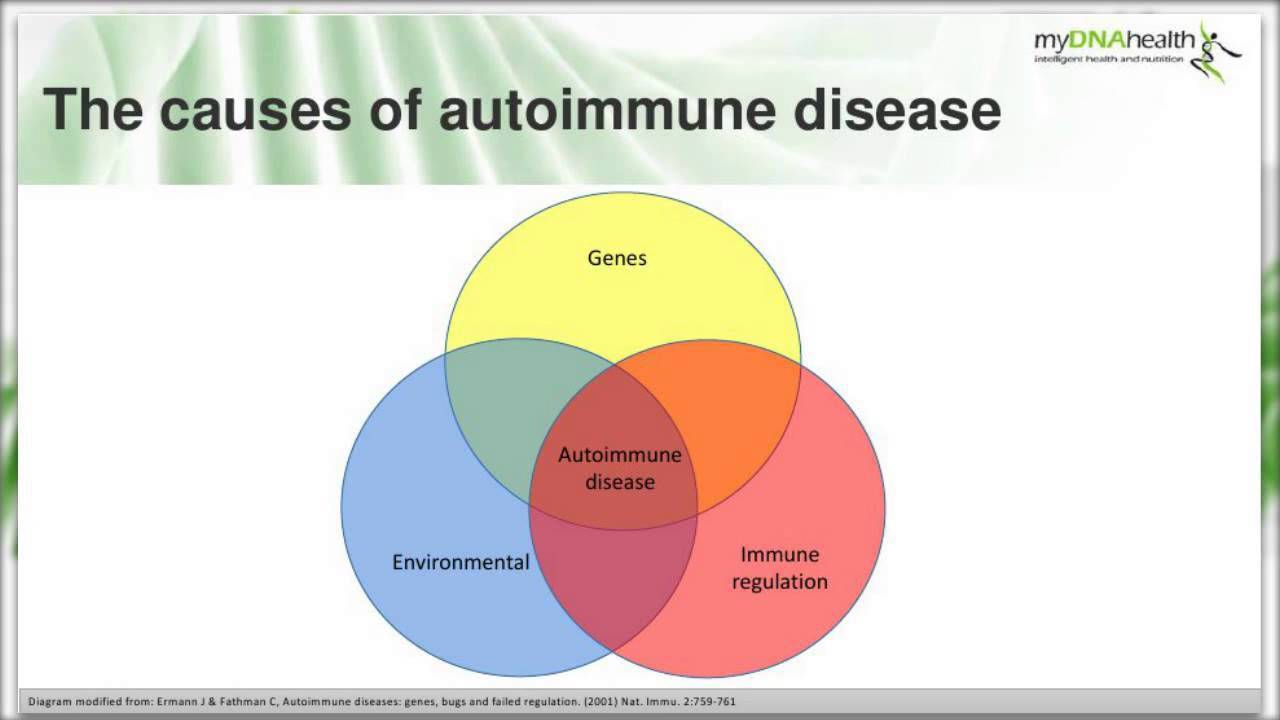 myDNAhealth
intelligent health and nutrition

The causes of autoimmune disease

Genes

Autoimmune disease

Environmental

Immune regulation

Diagram modified from: Ermann J & Fathman C, Autoimmune diseases: genes, bugs and failed regulation. (2001) Nat. Immu. 2:759-761